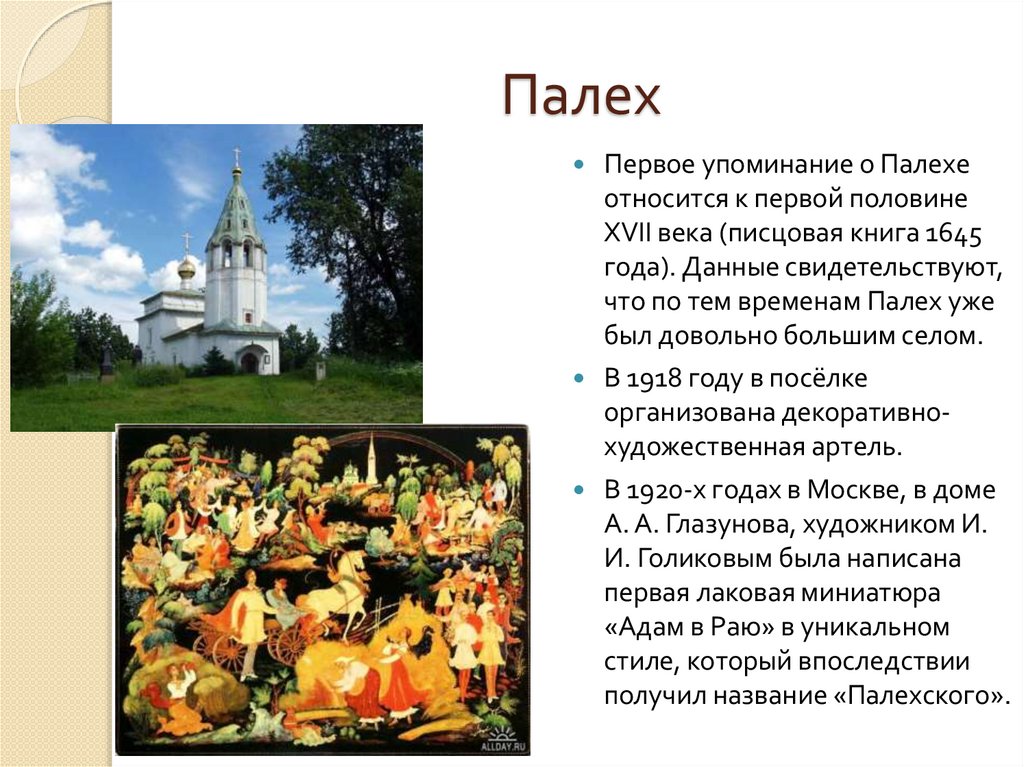 Палех

Первое упоминание о Палехе относится к первой половине XVII века (писцовая книга 1645 года). Данные свидетельствуют, что по тем временам Палех уже был довольно большим селом.

В 1918 году в посёлке организована декоративно-художественная артель.

В 1920-х годах в Москве, в доме А. А. Глазунова, художником И. И. Голиковым была написана первая лаковая миниатюра «Адам в Раю» в уникальном стиле, который впоследствии получил название «Палехского».

ALLDAY.RU